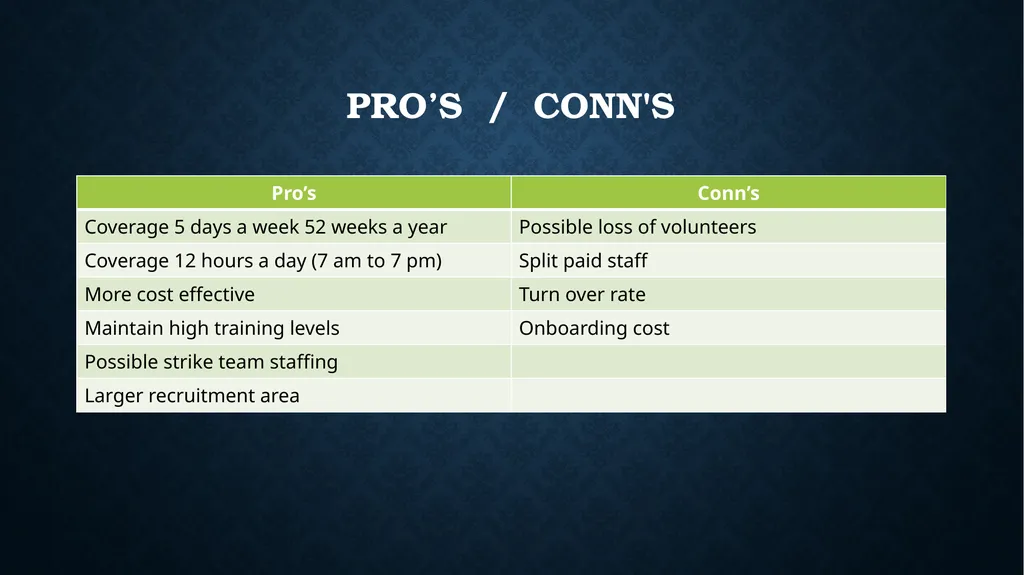 PRO’S / CONN'S

| Pro’s | Conn’s |
|---|---|
| Coverage 5 days a week 52 weeks a year | Possible loss of volunteers |
| Coverage 12 hours a day (7 am to 7 pm) | Split paid staff |
| More cost effective | Turn over rate |
| Maintain high training levels | Onboarding cost |
| Possible strike team staffing | |
| Larger recruitment area | |